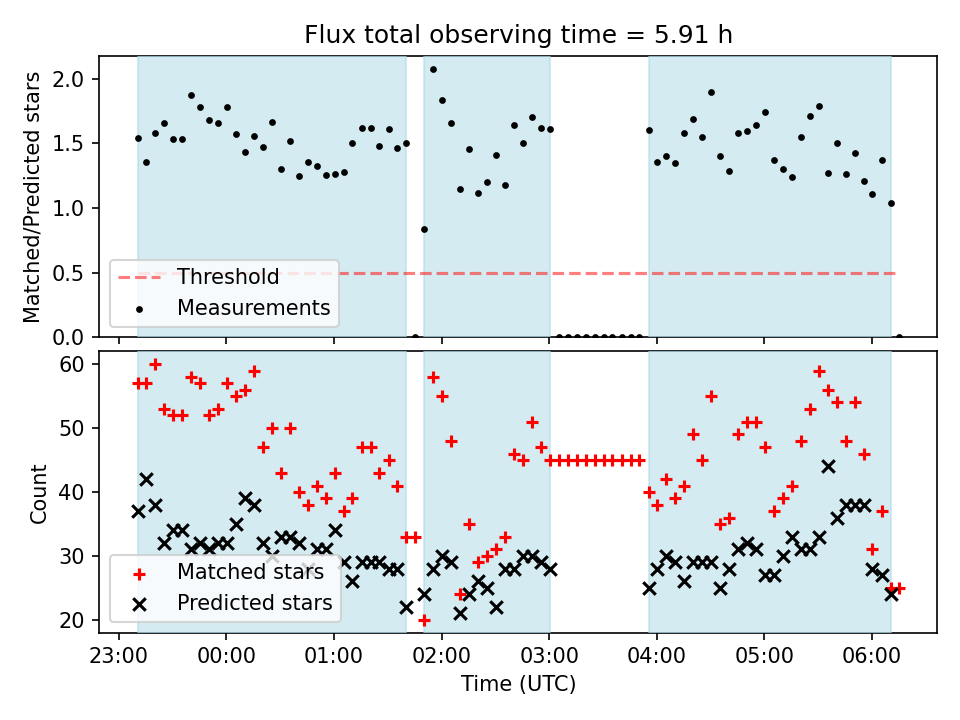 Flux total observing time = 5.91 h

Matched/Predicted stars

2.0
1.5
1.0
0.5
0.0

Threshold
Measurements

Count

60
50
40
30
20

Matched stars
Predicted stars

23:00 00:00 01:00 02:00 03:00 04:00 05:00 06:00

Time (UTC)